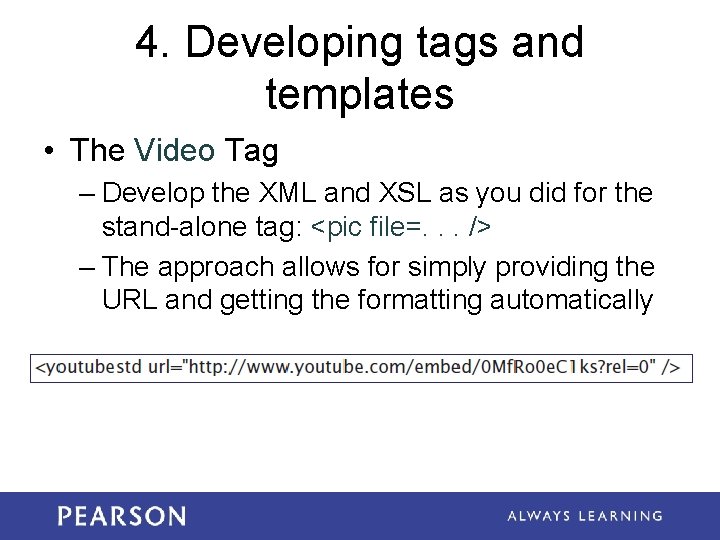 4. Developing tags and templates

• The Video Tag

– Develop the XML and XSL as you did for the stand-alone tag: <pic file=. . . />

– The approach allows for simply providing the URL and getting the formatting automatically

<youtubestd url="http://www.youtube.com/embed/0MfRo0eC1ks?rel=0" />

PEARSON

ALWAYS LEARNING